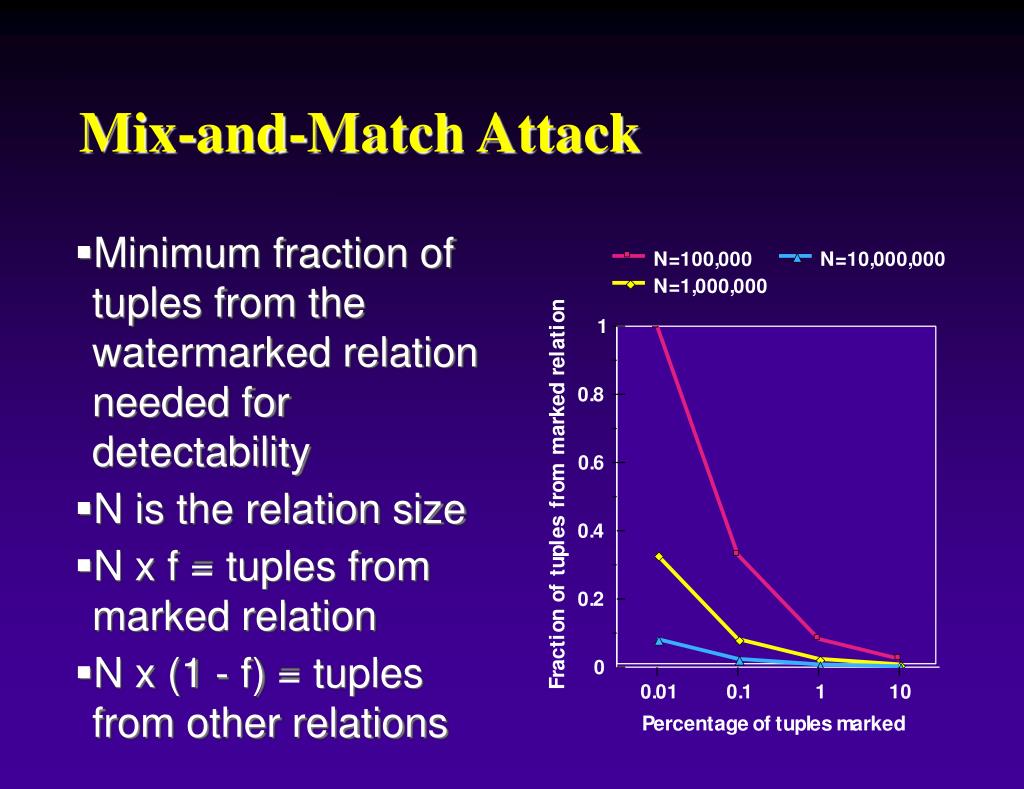 Mix-and-Match Attack

▪Minimum fraction of tuples from the watermarked relation needed for detectability

▪N is the relation size

▪N x f = tuples from marked relation

▪N x (1 - f) = tuples from other relations

N=100,000
N=10,000,000
N=1,000,000

Fraction of tuples from marked relation

1
0.8
0.6
0.4
0.2
0

0.01
0.1
1
10

Percentage of tuples marked